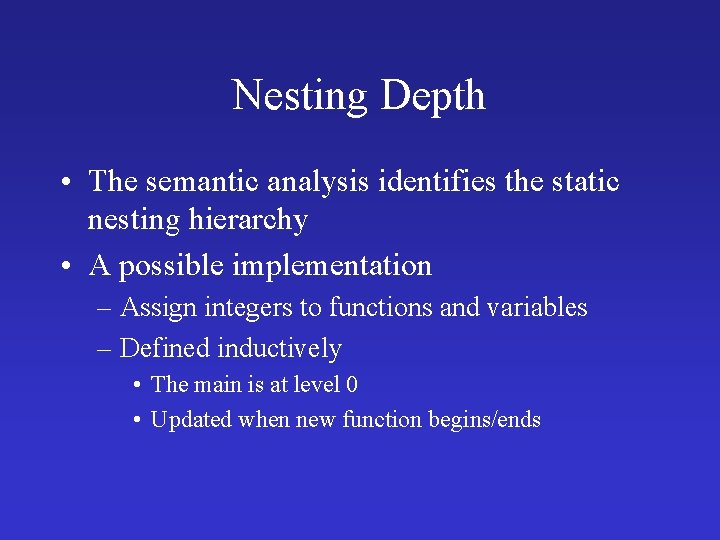 Nesting Depth

• The semantic analysis identifies the static nesting hierarchy

• A possible implementation

– Assign integers to functions and variables

– Defined inductively

• The main is at level 0

• Updated when new function begins/ends